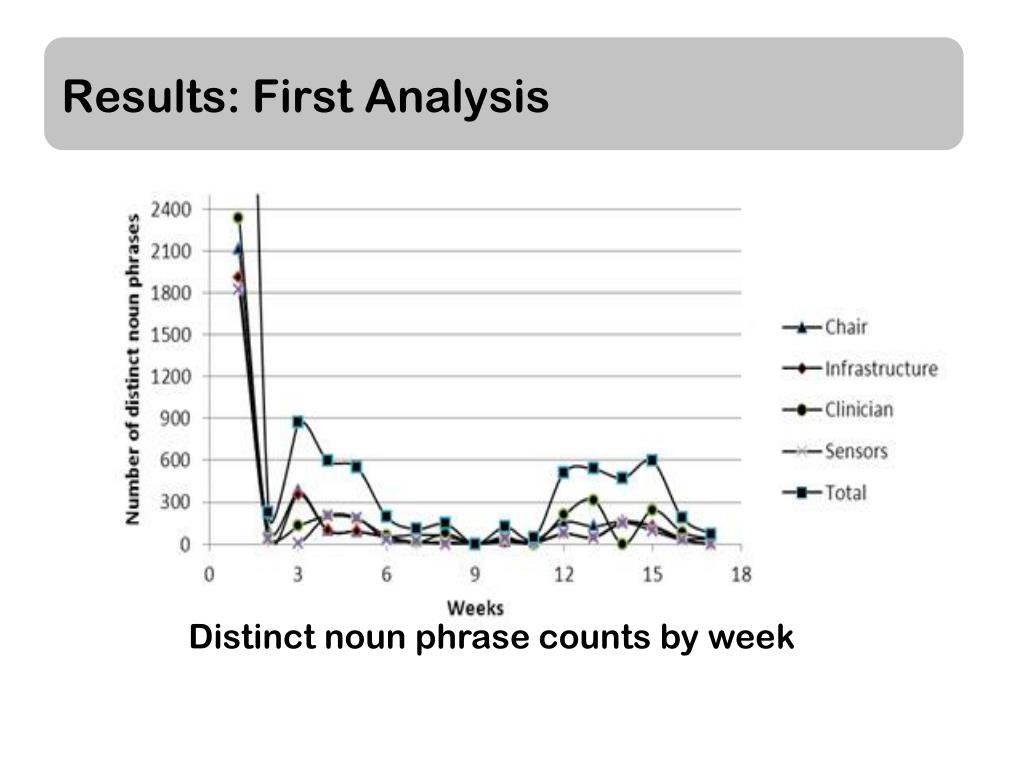 Results: First Analysis

Number of distinct noun phrases

2400
2100
1800
1500
1200
900
600
300
0

0 3 6 9 12 15 18

Weeks

Chair
Infrastructure
Clinician
Sensors
Total

Distinct noun phrase counts by week